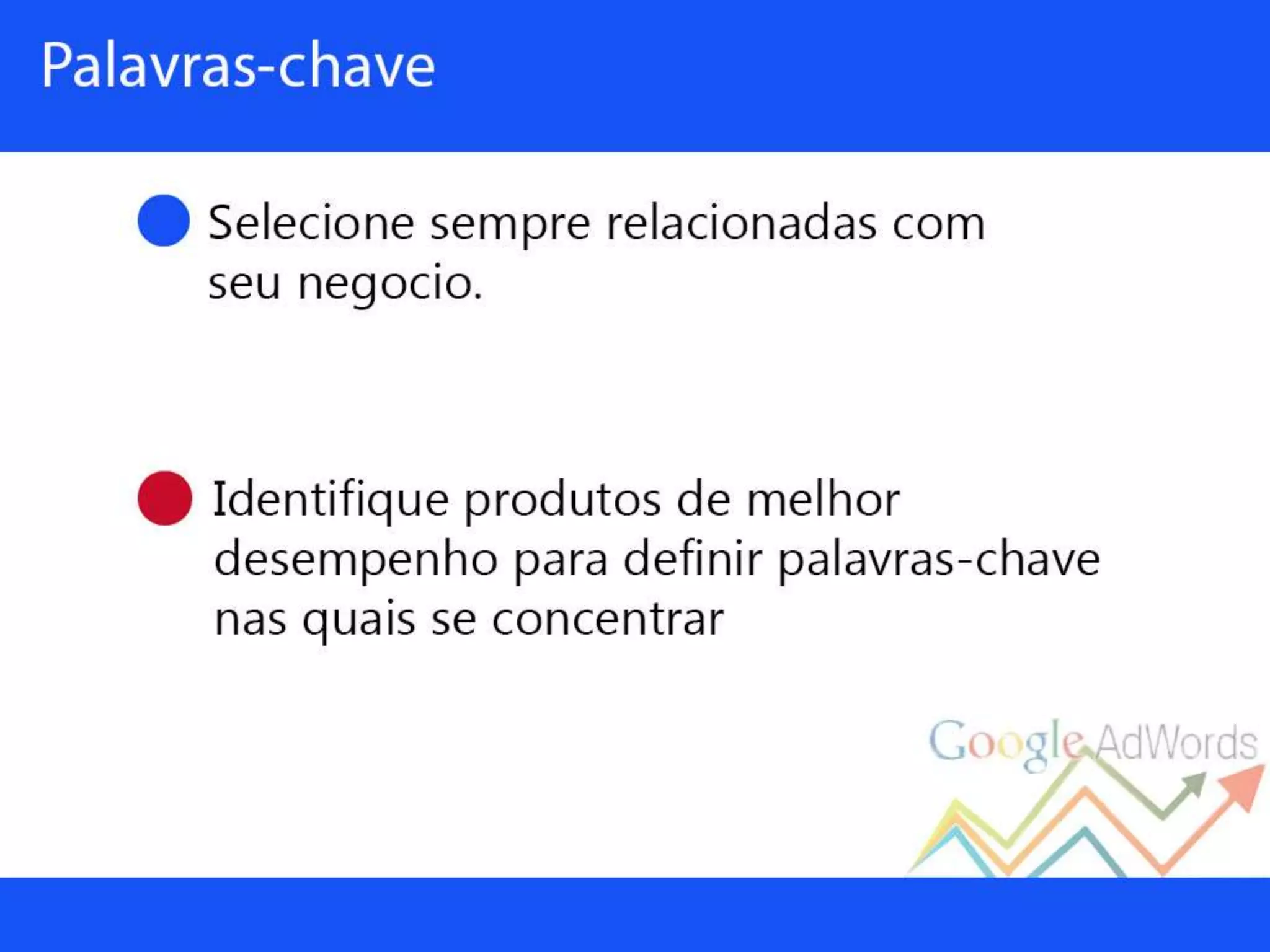 Palavras-chave

Selecione sempre relacionadas com seu negocio.

Identifique produtos de melhor desempenho para definir palavras-chave nas quais se concentrar

Google AdWords